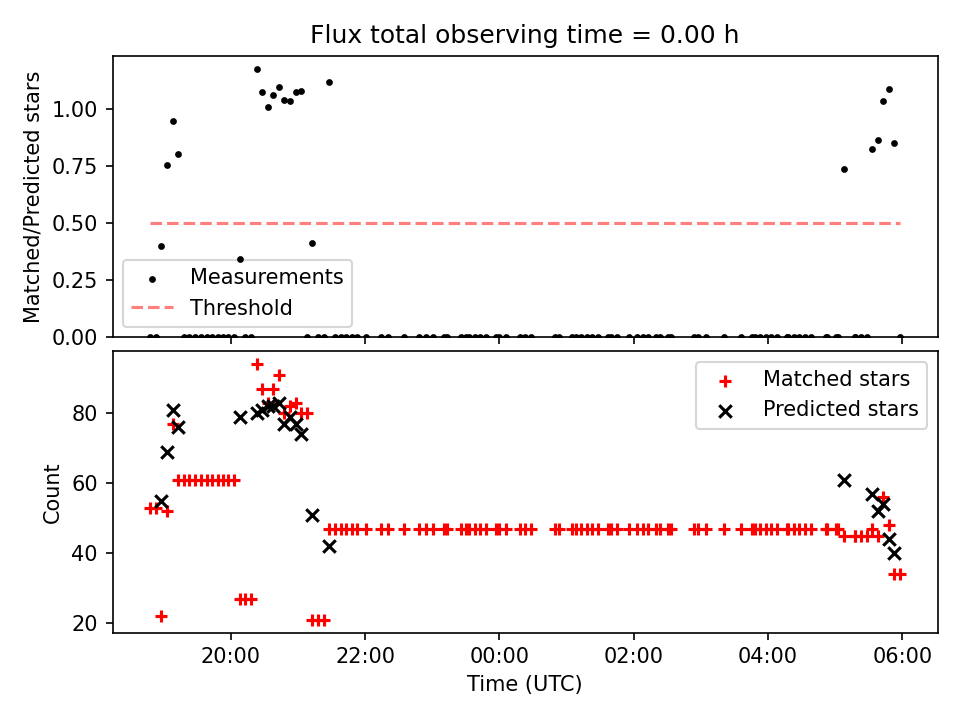 Flux total observing time = 0.00 h

Matched/Predicted stars

1.00
0.75
0.50
0.25
0.00

Measurements
Threshold

Count

80
60
40
20

Matched stars
Predicted stars

20:00
22:00
00:00
02:00
04:00
06:00

Time (UTC)